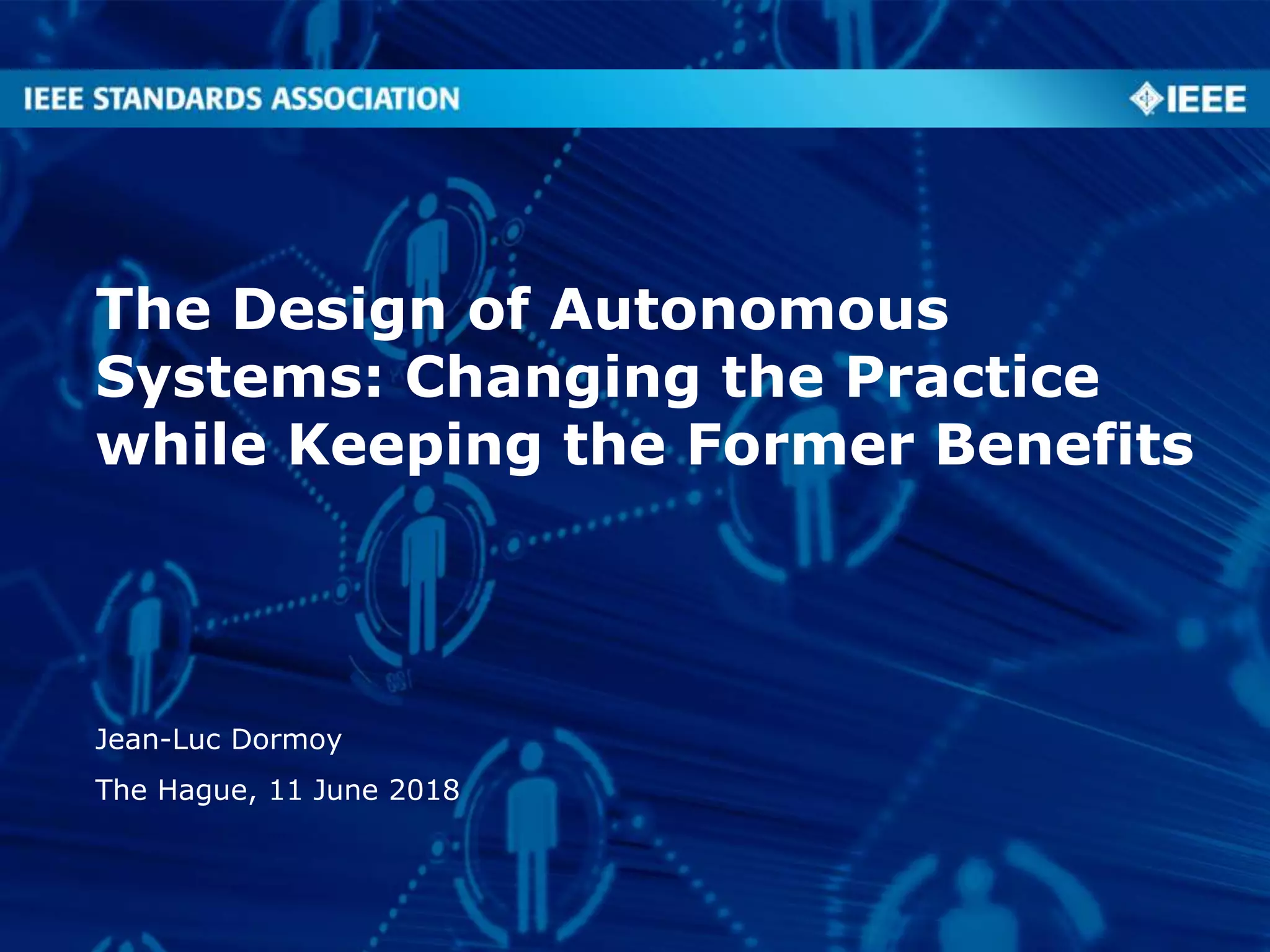 IEEE STANDARDS ASSOCIATION

IEEE

The Design of Autonomous Systems: Changing the Practice while Keeping the Former Benefits

Jean-Luc Dormoy

The Hague, 11 June 2018